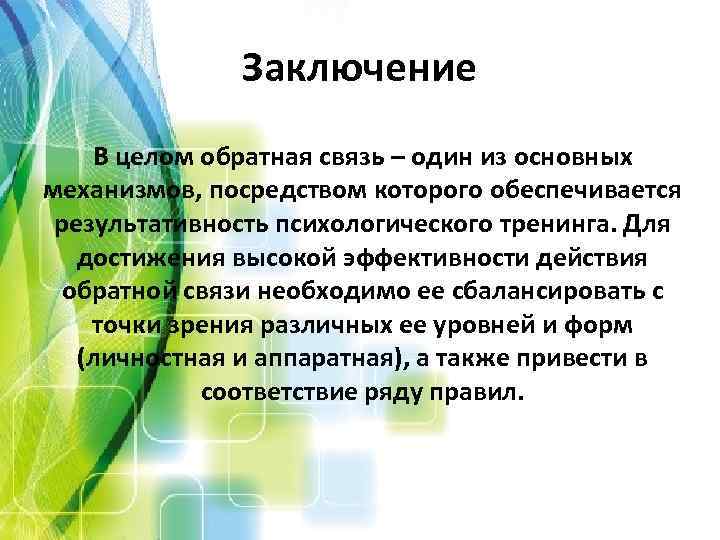 Заключение

В целом обратная связь – один из основных механизмов, посредством которого обеспечивается результативность психологического тренинга. Для достижения высокой эффективности действия обратной связи необходимо ее сбалансировать с точки зрения различных ее уровней и форм (личностная и аппаратная), а также привести в соответствие ряду правил.